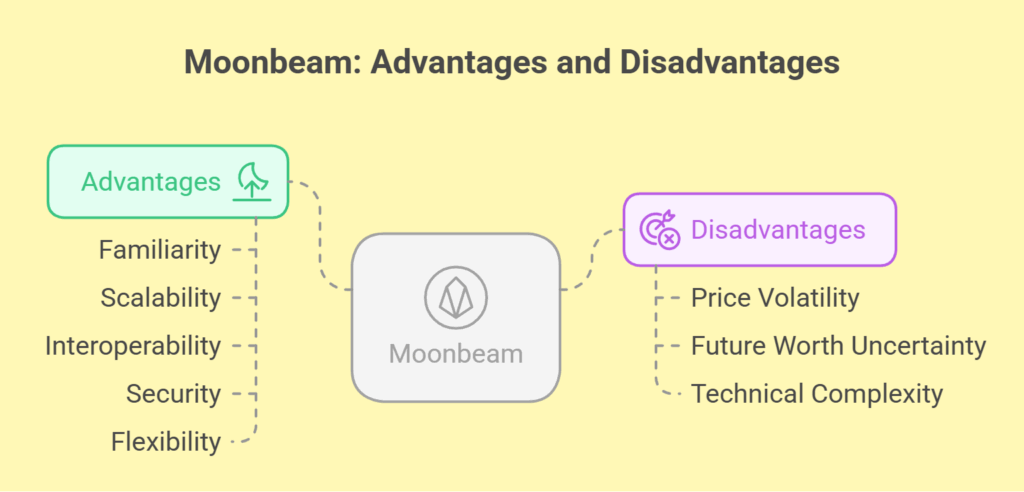 Moonbeam: Advantages and Disadvantages

Advantages

Familiarity

Scalability

Interoperability

Security

Flexibility

Moonbeam

Disadvantages

Price Volatility

Future Worth Uncertainty

Technical Complexity